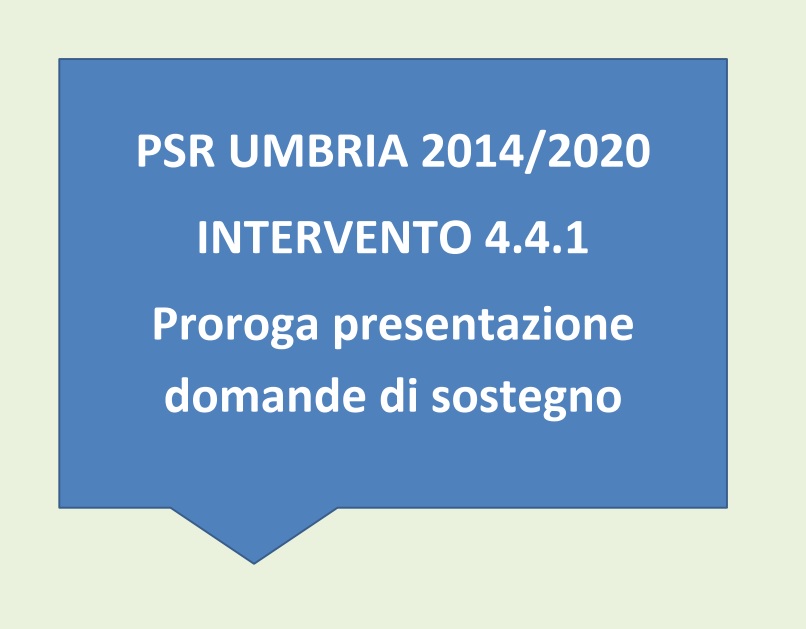 PSR UMBRIA 2014/2020

INTERVENTO 4.4.1

Proroga presentazione domande di sostegno